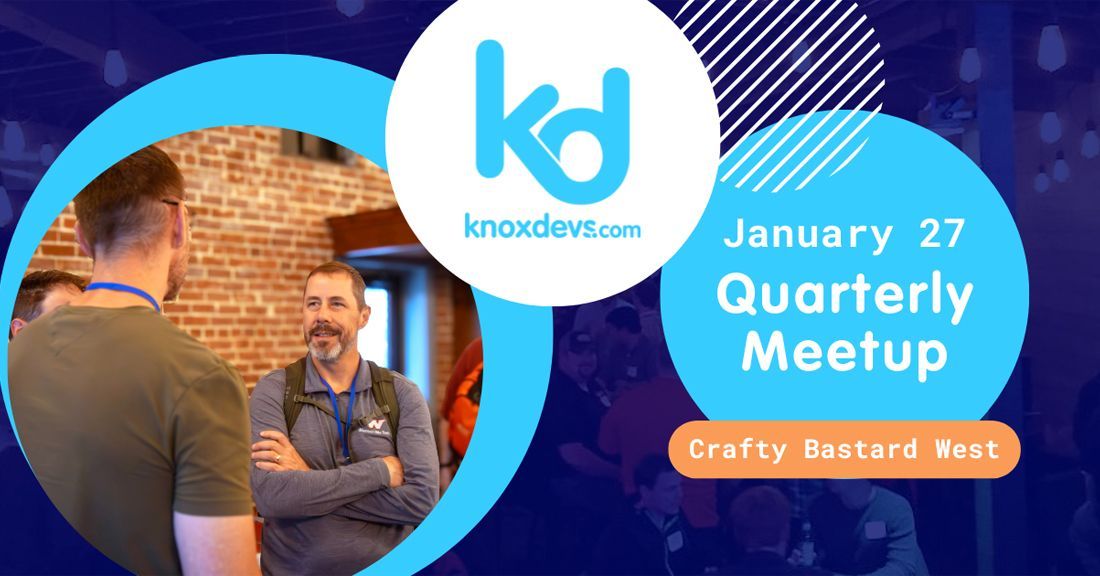 kd
knoxdevs.com

January 27
Quarterly Meetup

Crafty Bastard West